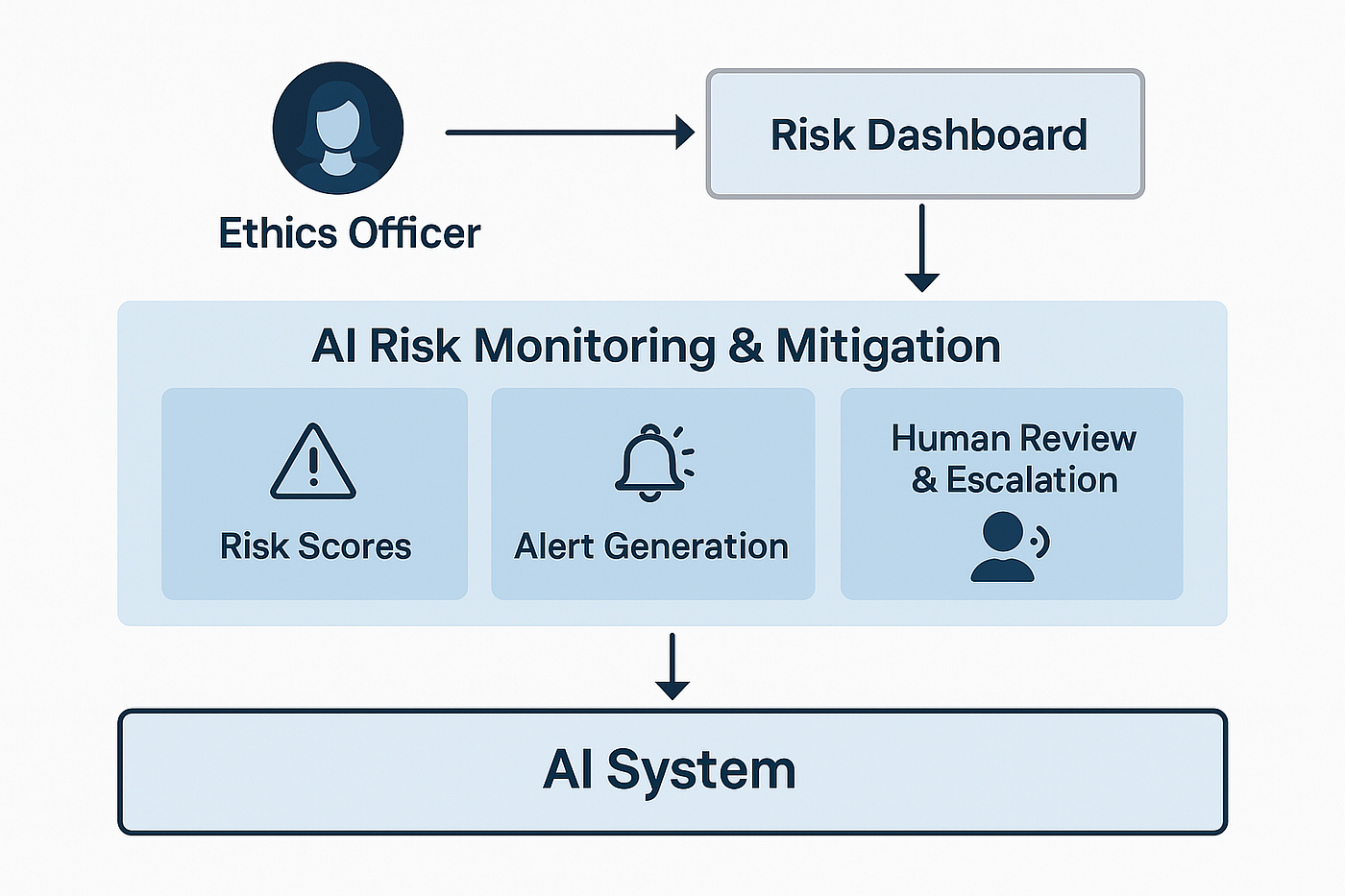 Ethics Officer

Risk Dashboard

AI Risk Monitoring & Mitigation

Risk Scores

Alert Generation

Human Review & Escalation

AI System